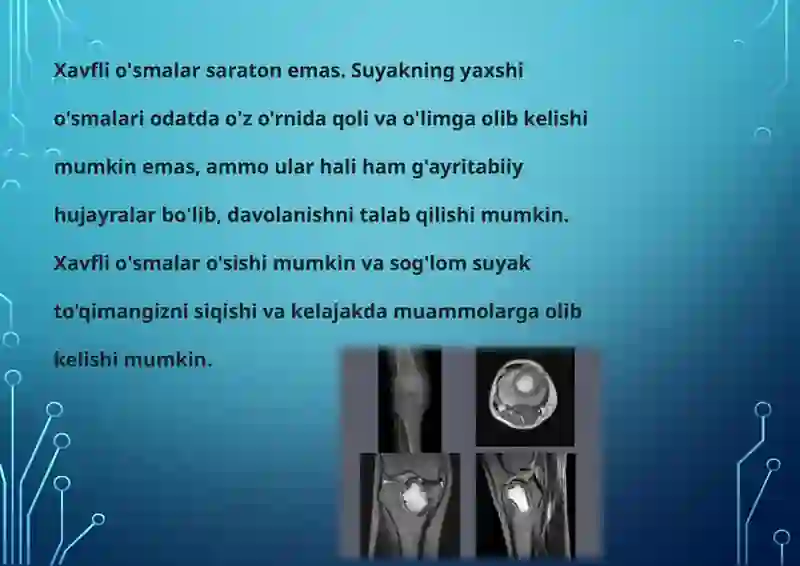 Xavfli o'smalar saraton emas. Suyakning yaxshi o'smalari odatda o'z o'rnida qoli va o'limga olib kelishi mumkin emas, ammo ular hali ham g'ayritabiiy hujayralar bo'lib, davolanishni talab qilishi mumkin. Xavfli o'smalar o'sishi mumkin va sog'lom suyak to'qimangizni siqishi va kelajakda muammolarga olib kelishi mumkin.